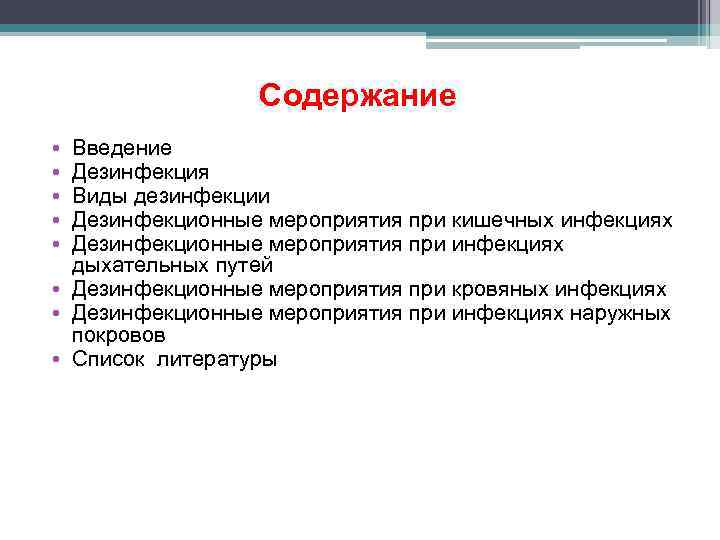 Содержание

• Введение
• Дезинфекция
• Виды дезинфекции
• Дезинфекционные мероприятия при кишечных инфекциях
• Дезинфекционные мероприятия при инфекциях дыхательных путей
• Дезинфекционные мероприятия при кровяных инфекциях
• Дезинфекционные мероприятия при инфекциях наружных покровов
• Список литературы